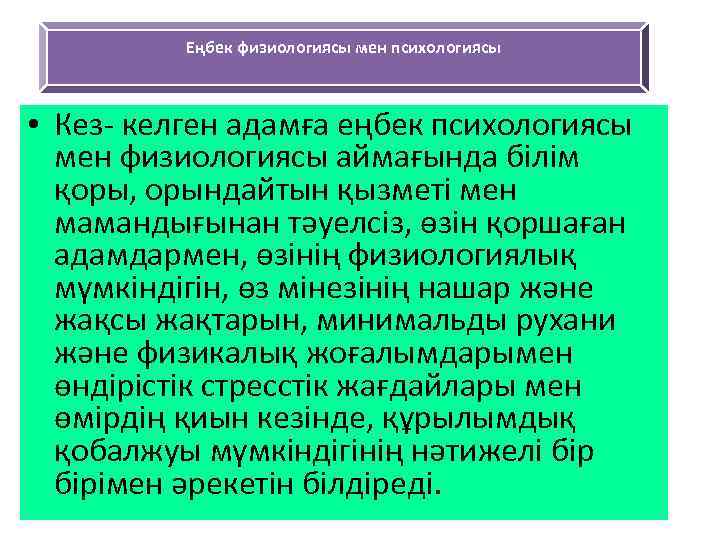 Еңбек физиологиясы мен психологиясы

• Кез- келген адамға еңбек психологиясы мен физиологиясы аймағында білім қоры, орындайтын қызметі мен мамандығынан тәуелсіз, өзін қоршаған адамдармен, өзінің физиологиялық мүмкіндігін, өз мінезінің нашар және жақсы жақтарын, минимальды рухани және физикалық жоғалымдарымен өндірістік стресстік жағдайлары мен өмірдің қиын кезінде, құрылымдық қобалжуы мүмкіндігінің нәтижелі бір бірімен әрекетін білдіреді.